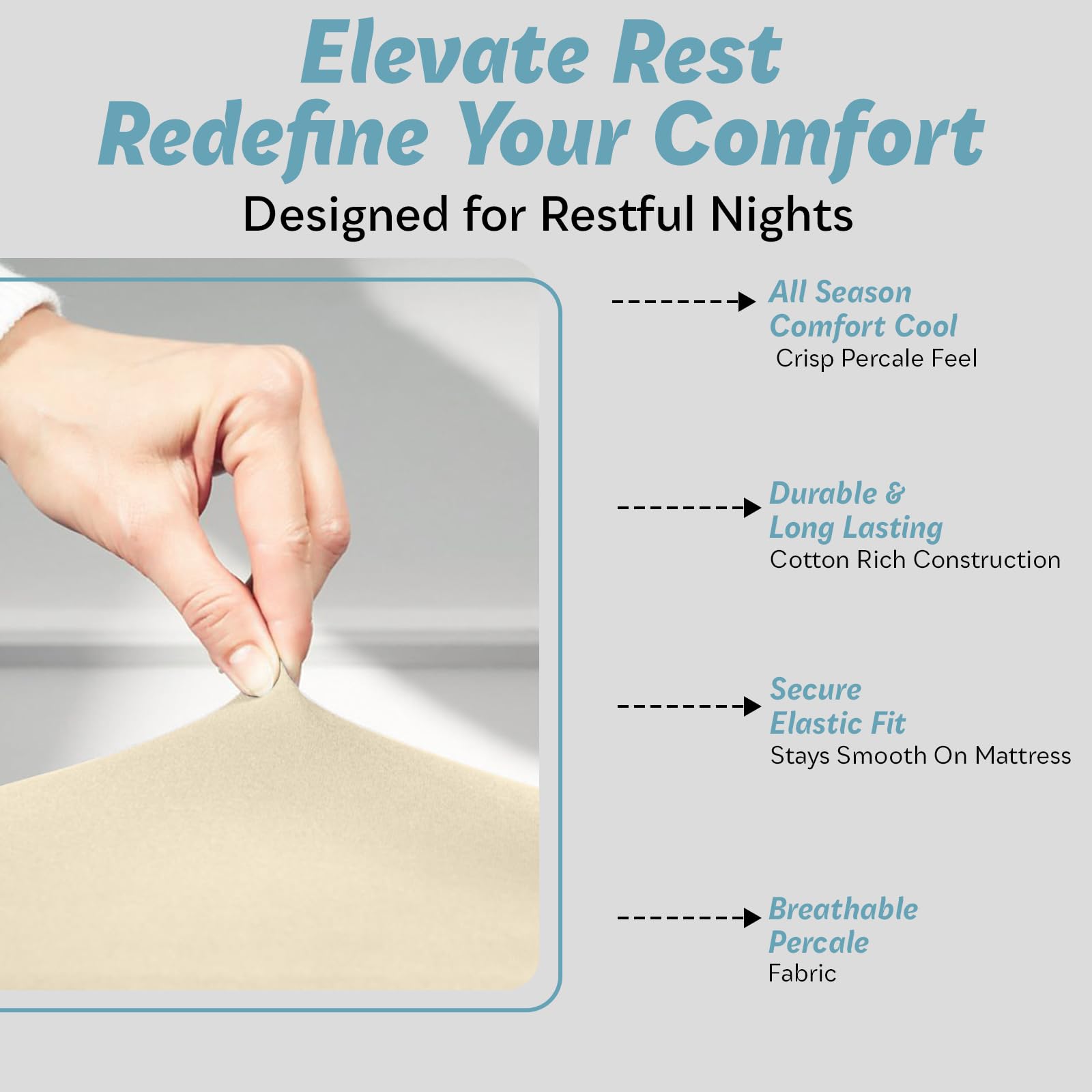 Elevate Rest
Redefine Your Comfort
Designed for Restful Nights

All Season
Comfort Cool
Crisp Percale Feel

Durable &
Long Lasting
Cotton Rich Construction

Secure
Elastic Fit
Stays Smooth On Mattress

Breathable
Percale
Fabric